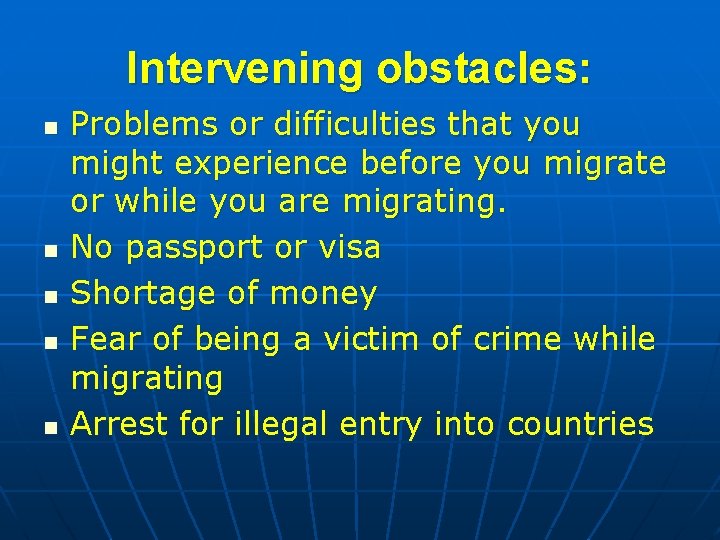 Intervening obstacles:

- Problems or difficulties that you might experience before you migrate or while you are migrating.
- No passport or visa
- Shortage of money
- Fear of being a victim of crime while migrating
- Arrest for illegal entry into countries